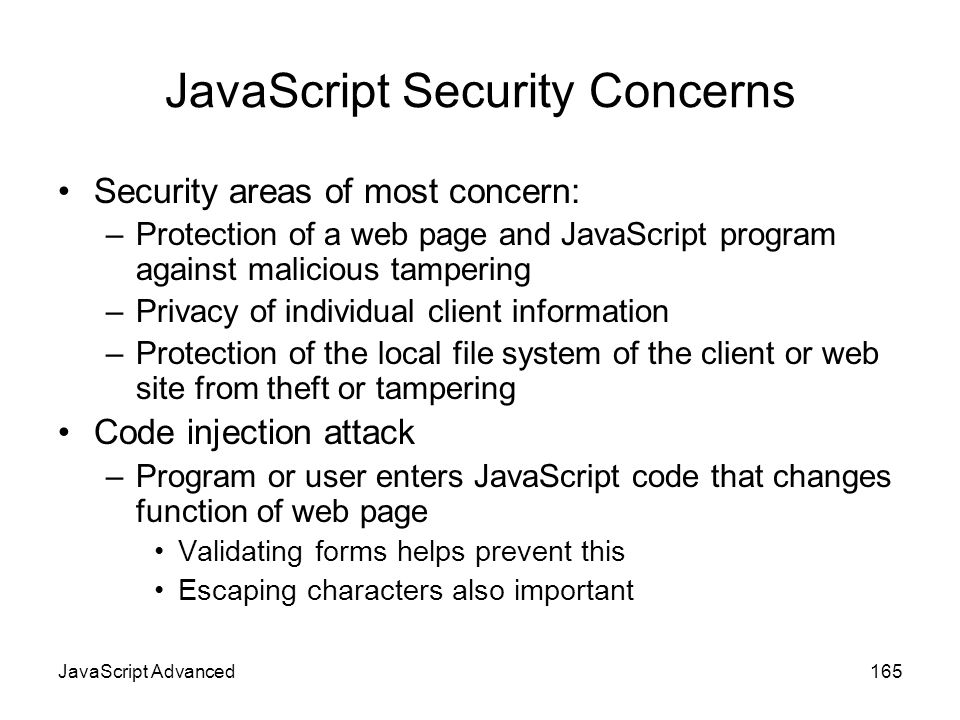 JavaScript Security Concerns

• Security areas of most concern:
 – Protection of a web page and JavaScript program against malicious tampering
 – Privacy of individual client information
 – Protection of the local file system of the client or web site from theft or tampering
• Code injection attack
 – Program or user enters JavaScript code that changes function of web page
  • Validating forms helps prevent this
  • Escaping characters also important

JavaScript Advanced

165